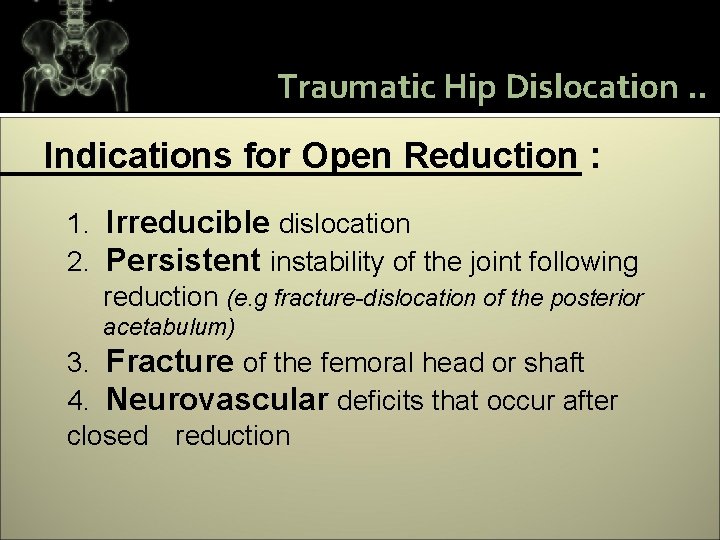 Traumatic Hip Dislocation ..

Indications for Open Reduction :

1. Irreducible dislocation
2. Persistent instability of the joint following reduction (e.g fracture-dislocation of the posterior acetabulum)
3. Fracture of the femoral head or shaft
4. Neurovascular deficits that occur after closed reduction